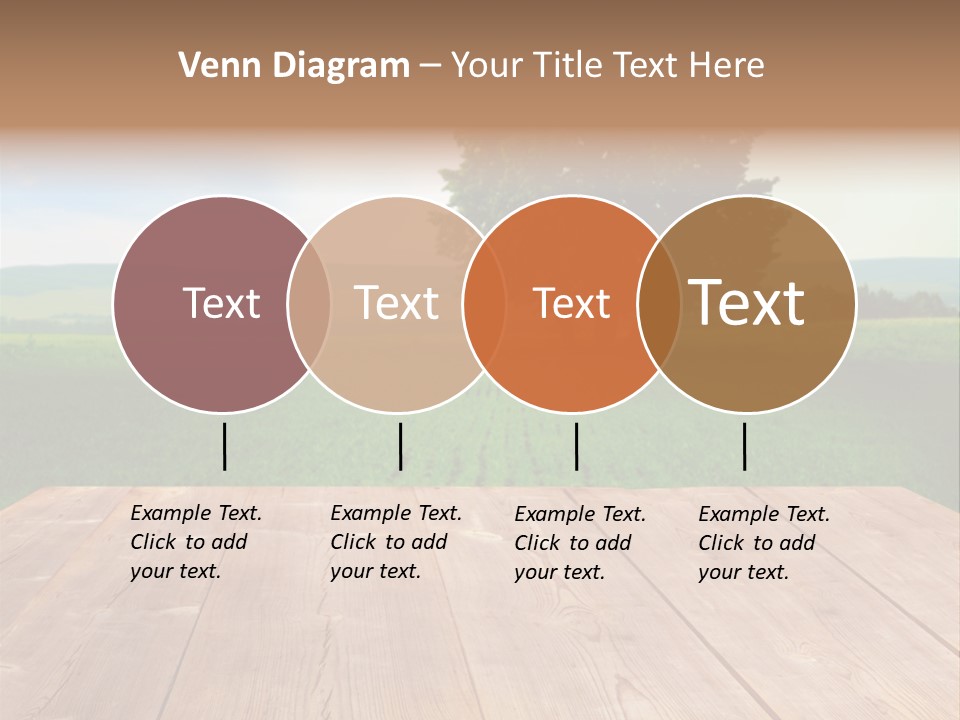 Venn Diagram – Your Title Text Here

Text

Text

Text

Text

Example Text. Click to add your text.

Example Text. Click to add your text.

Example Text. Click to add your text.

Example Text. Click to add your text.